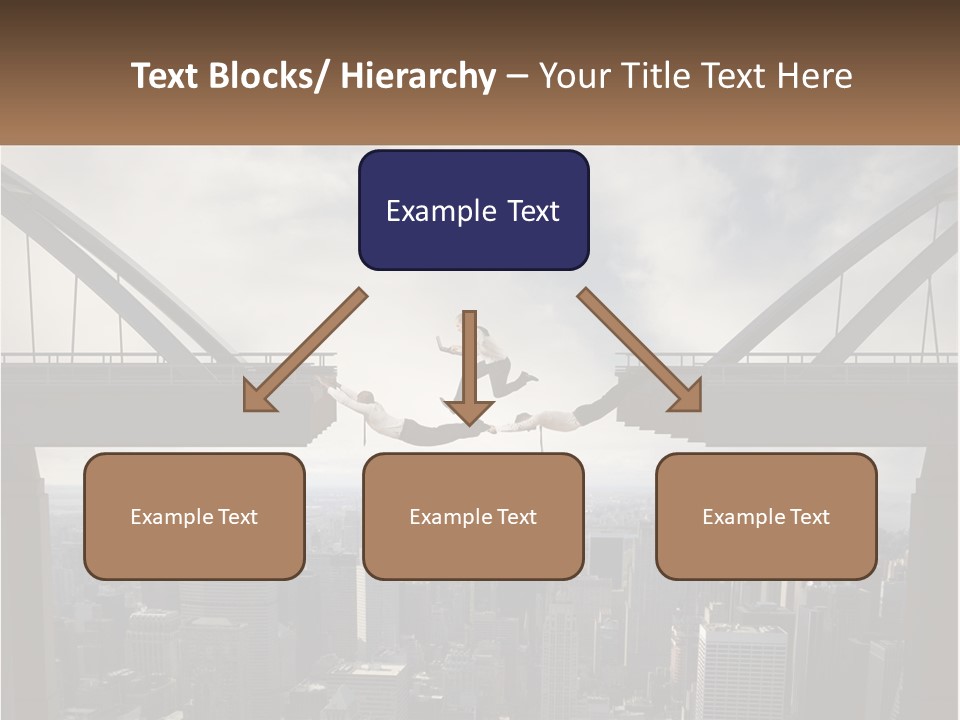 Text Blocks/ Hierarchy – Your Title Text Here

Example Text

Example Text

Example Text

Example Text